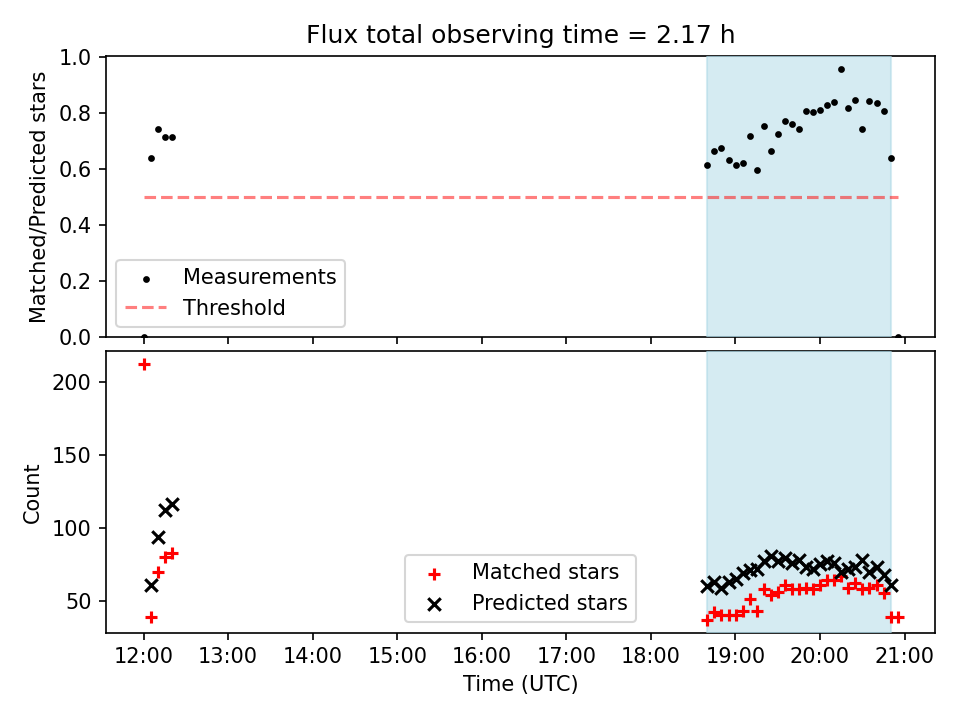 Flux total observing time = 2.17 h

Matched/Predicted stars

1.0
0.8
0.6
0.4
0.2
0.0

Measurements
Threshold

Count

200
150
100
50

Matched stars
Predicted stars

12:00 13:00 14:00 15:00 16:00 17:00 18:00 19:00 20:00 21:00
Time (UTC)